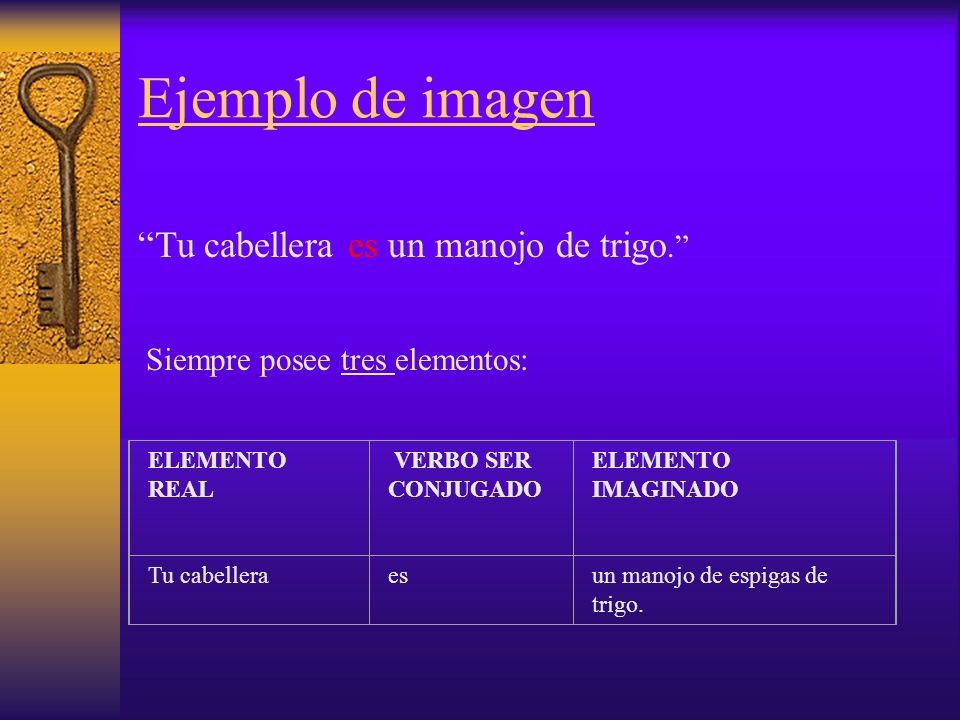 Ejemplo de imagen

“Tu cabellera es un manojo de trigo.”

Siempre posee tres elementos:

| ELEMENTO REAL | VERBO SER CONJUGADO | ELEMENTO IMAGINADO |
|---|---|---|
| Tu cabellera | es | un manojo de espigas de trigo. |